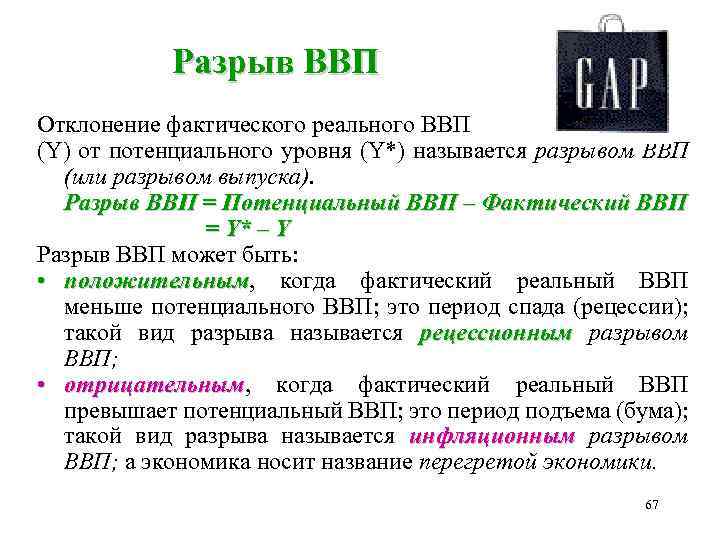 Разрыв ВВП

GAP

Отклонение фактического реального ВВП (Y) от потенциального уровня (Y*) называется разрывом ВВП (или разрывом выпуска).

Разрыв ВВП = Потенциальный ВВП – Фактический ВВП = Y* – Y

Разрыв ВВП может быть:

• положительным, когда фактический реальный ВВП меньше потенциального ВВП; это период спада (рецессии); такой вид разрыва называется рецессионным разрывом ВВП;

• отрицательным, когда фактический реальный ВВП превышает потенциальный ВВП; это период подъема (бума); такой вид разрыва называется инфляционным разрывом ВВП; а экономика носит название перегретой экономики.

67